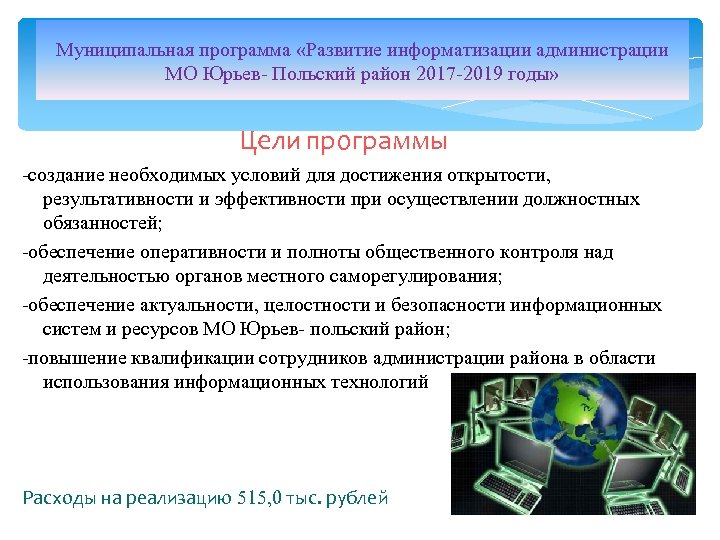 Муниципальная программа «Развитие информатизации администрации МО Юрьев- Польский район 2017-2019 годы»

Цели программы

-создание необходимых условий для достижения открытости, результативности и эффективности при осуществлении должностных обязанностей;

-обеспечение оперативности и полноты общественного контроля над деятельностью органов местного саморегулирования;

-обеспечение актуальности, целостности и безопасности информационных систем и ресурсов МО Юрьев- польский район;

-повышение квалификации сотрудников администрации района в области использования информационных технологий

Расходы на реализацию 515,0 тыс. рублей